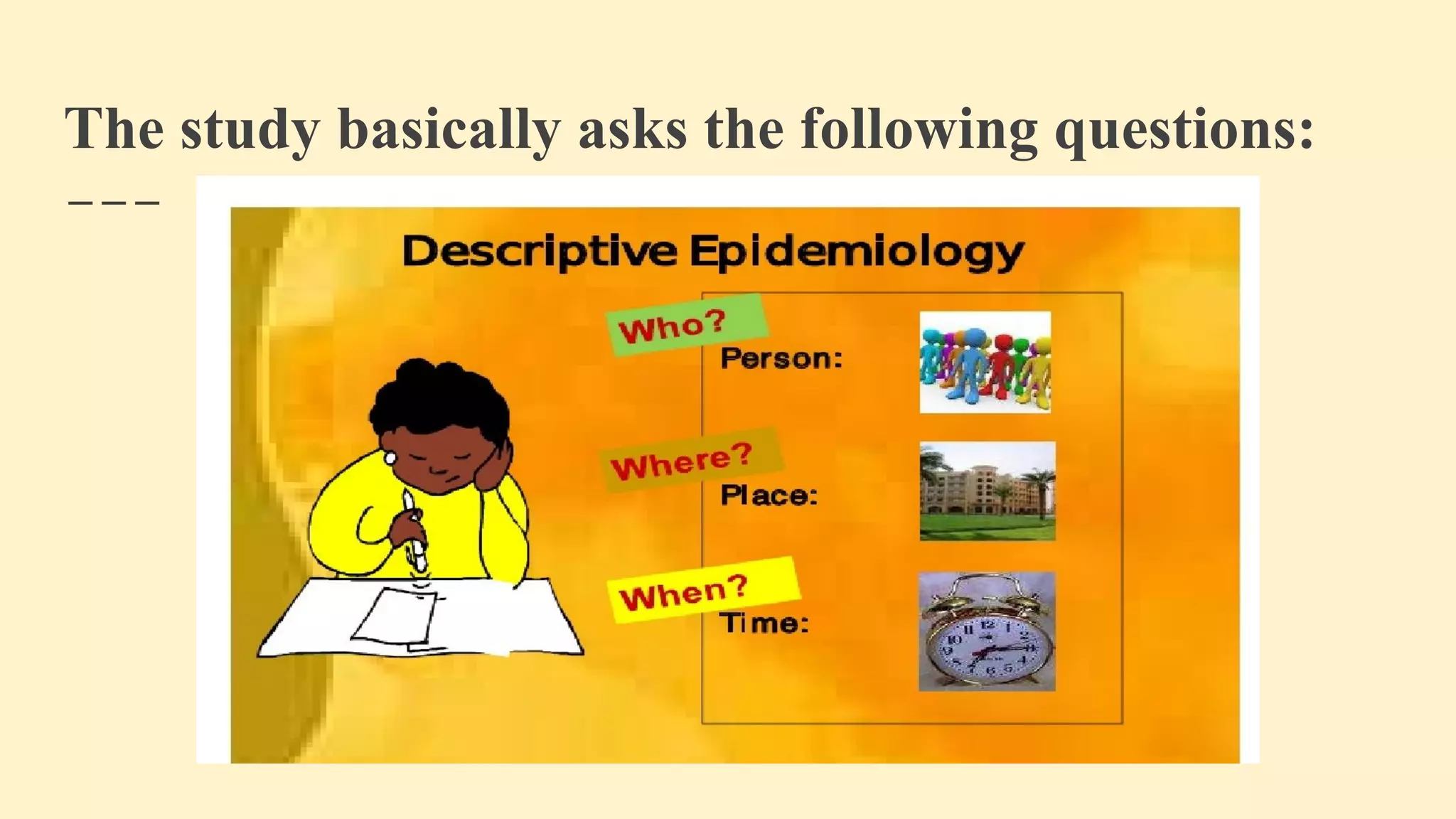 The study basically asks the following questions:

Descriptive Epidemiology

Who?
Person:

Where?
Place:

When?
Time: